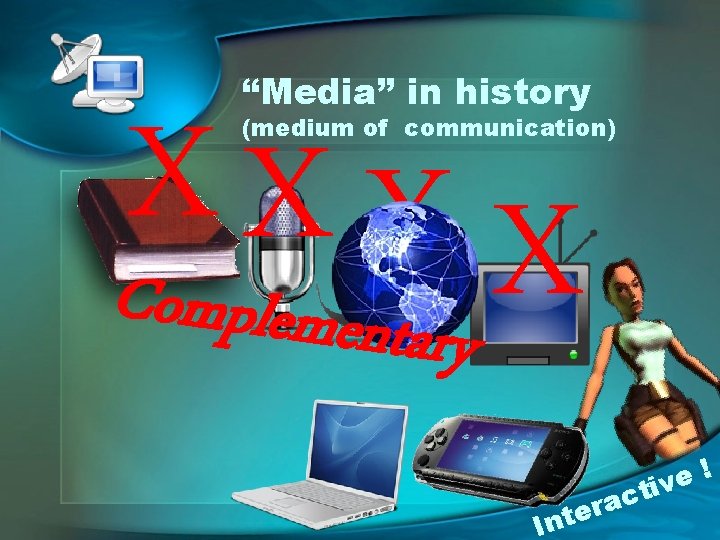 "Media" in history
(medium of communication)

X X X X

Complementary

Interactive !